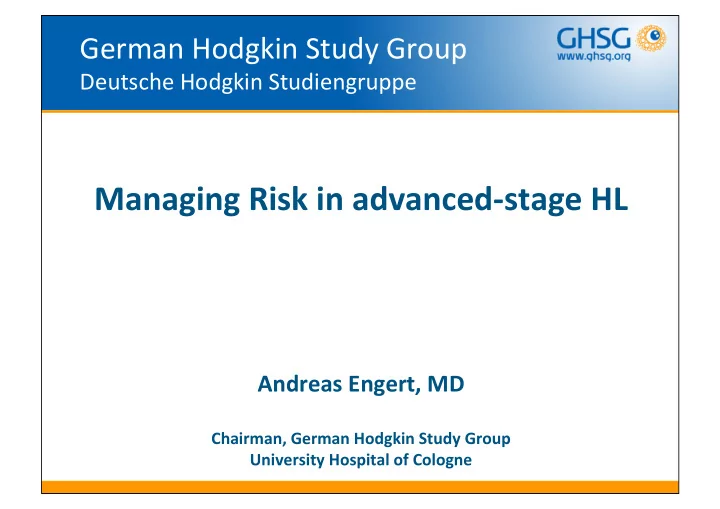 German Hodgkin Study Group
Deutsche Hodgkin Studiengruppe

GHSG
www.ghsg.org

Managing Risk in advanced-stage HL

Andreas Engert, MD

Chairman, German Hodgkin Study Group
University Hospital of Cologne